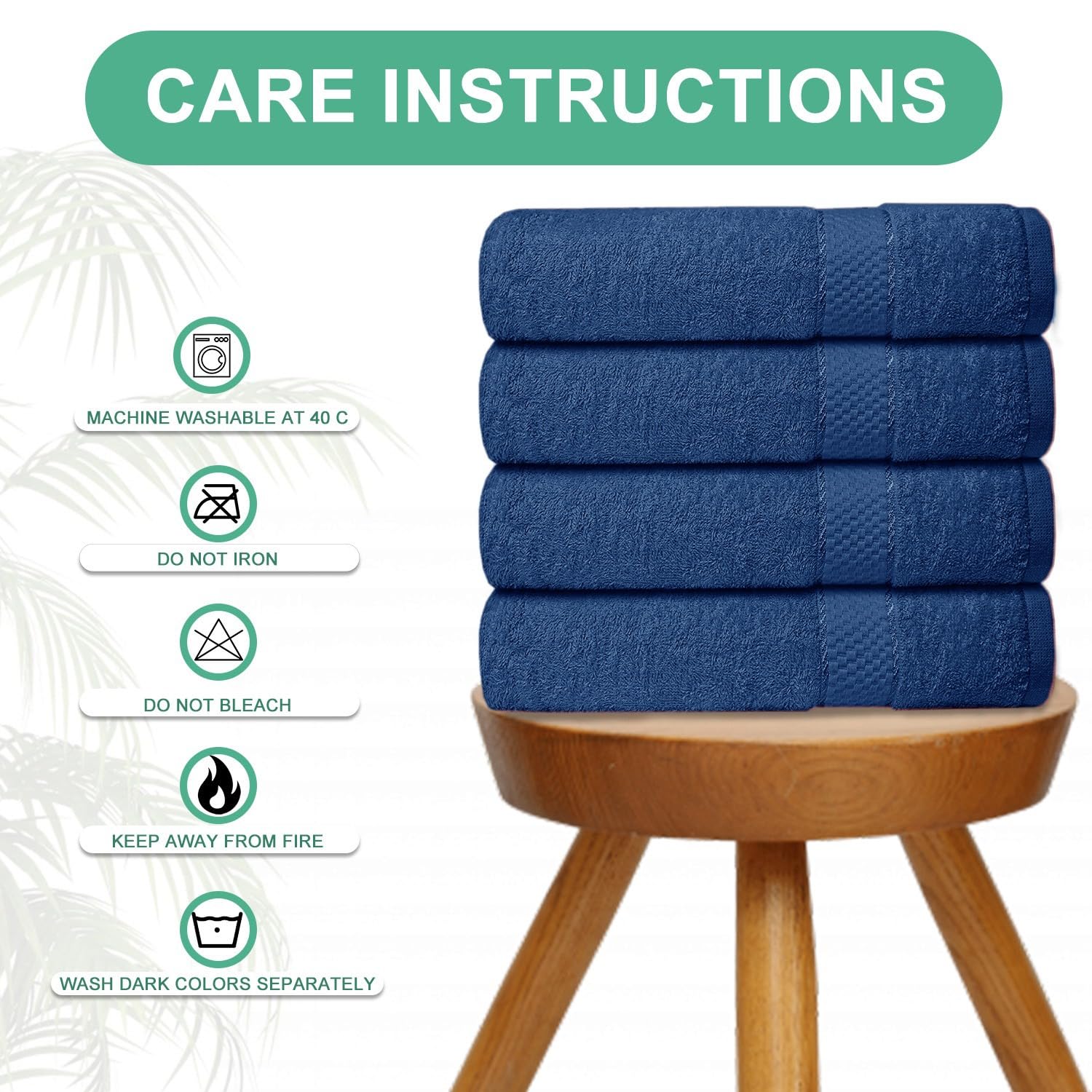 CARE INSTRUCTIONS

MACHINE WASHABLE AT 40 C

DO NOT IRON

DO NOT BLEACH

KEEP AWAY FROM FIRE

WASH DARK COLORS SEPARATELY